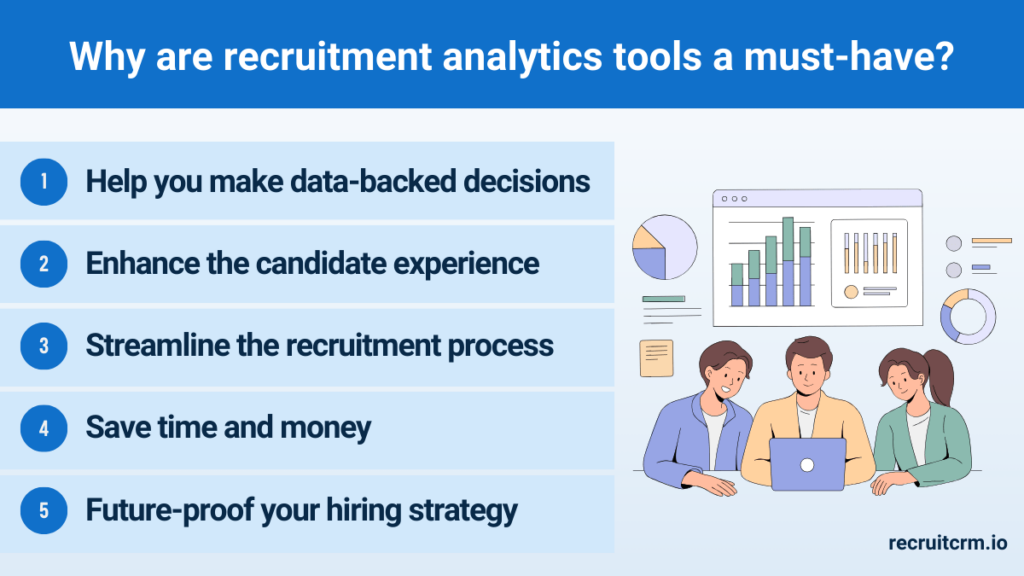 Why are recruitment analytics tools a must-have?

1 Help you make data-backed decisions

2 Enhance the candidate experience

3 Streamline the recruitment process

4 Save time and money

5 Future-proof your hiring strategy

recruitcrm.io